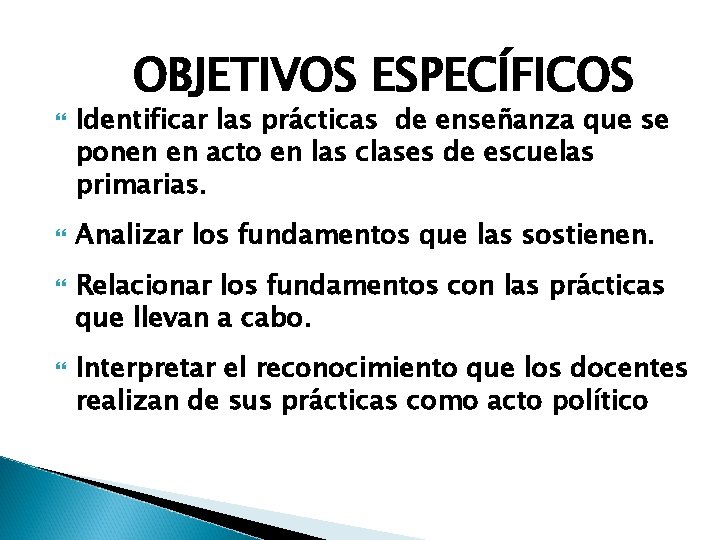 OBJETIVOS ESPECÍFICOS

Identificar las prácticas de enseñanza que se ponen en acto en las clases de escuelas primarias.

Analizar los fundamentos que las sostienen.

Relacionar los fundamentos con las prácticas que llevan a cabo.

Interpretar el reconocimiento que los docentes realizan de sus prácticas como acto político